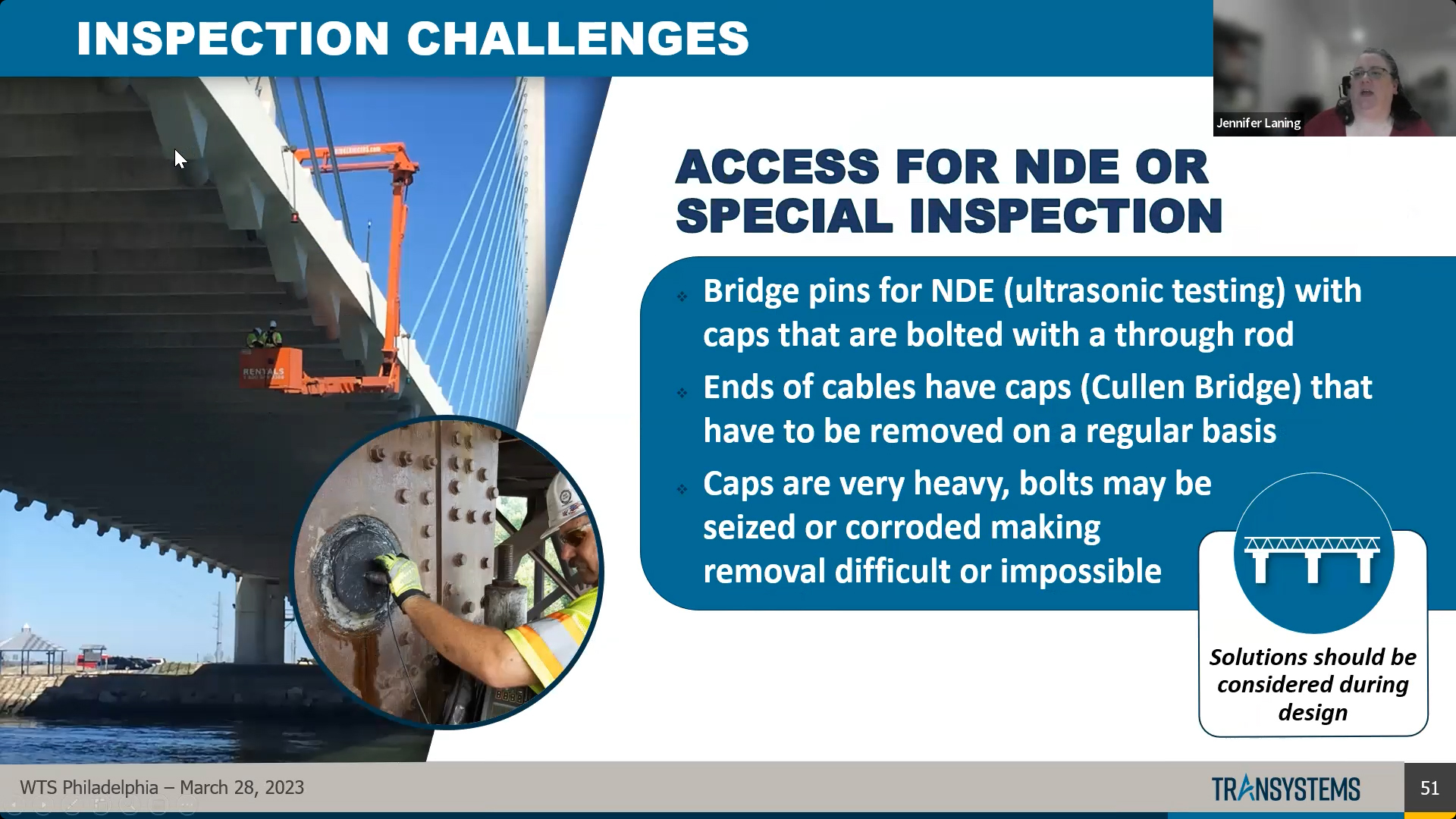 INSPECTION CHALLENGES

Jennifer Laning

RENTALS

ACCESS FOR NDE OR SPECIAL INSPECTION

Bridge pins for NDE (ultrasonic testing) with caps that are bolted with a through rod

Ends of cables have caps (Cullen Bridge) that have to be removed on a regular basis

Caps are very heavy, bolts may be seized or corroded making removal difficult or impossible

Solutions should be considered during design

WTS Philadelphia – March 28, 2023

TRANSYSTEMS

51